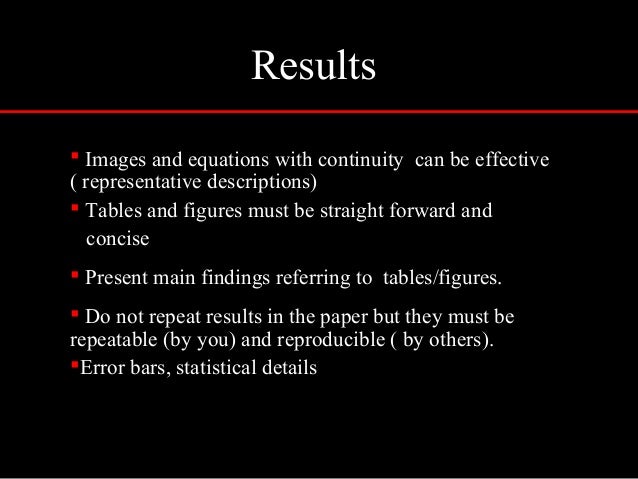 Results

▪ Images and equations with continuity can be effective ( representative descriptions)

▪ Tables and figures must be straight forward and concise

▪ Present main findings referring to tables/figures.

▪ Do not repeat results in the paper but they must be repeatable (by you) and reproducible ( by others).

▪Error bars, statistical details